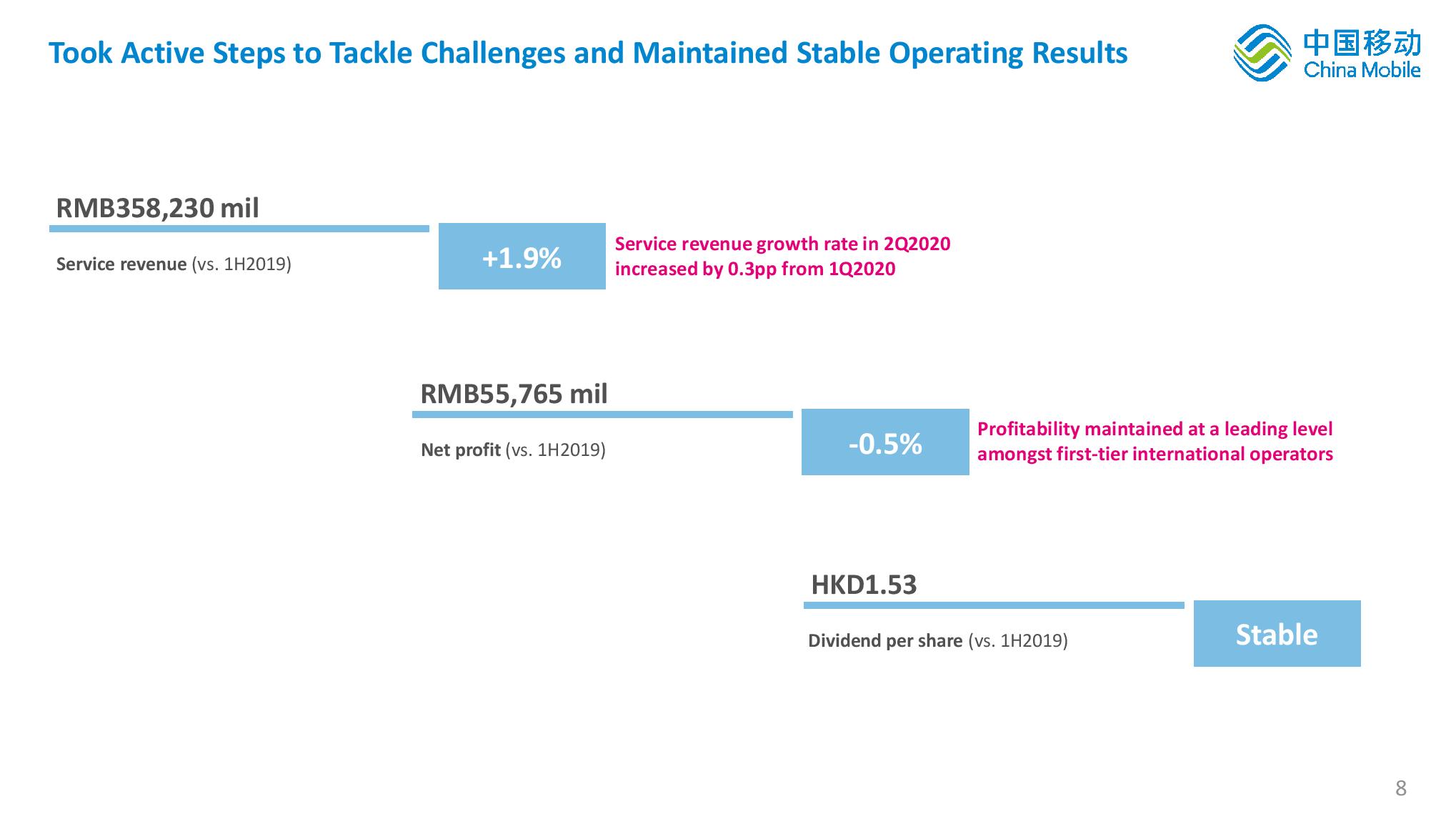 Took Active Steps to Tackle Challenges and Maintained Stable Operating Results

中国移动
China Mobile

RMB358,230 mil

Service revenue (vs. 1H2019)

+1.9%

Service revenue growth rate in 2Q2020 increased by 0.3pp from 1Q2020

RMB55,765 mil

Net profit (vs. 1H2019)

-0.5%

Profitability maintained at a leading level amongst first-tier international operators

HKD1.53

Dividend per share (vs. 1H2019)

Stable

8